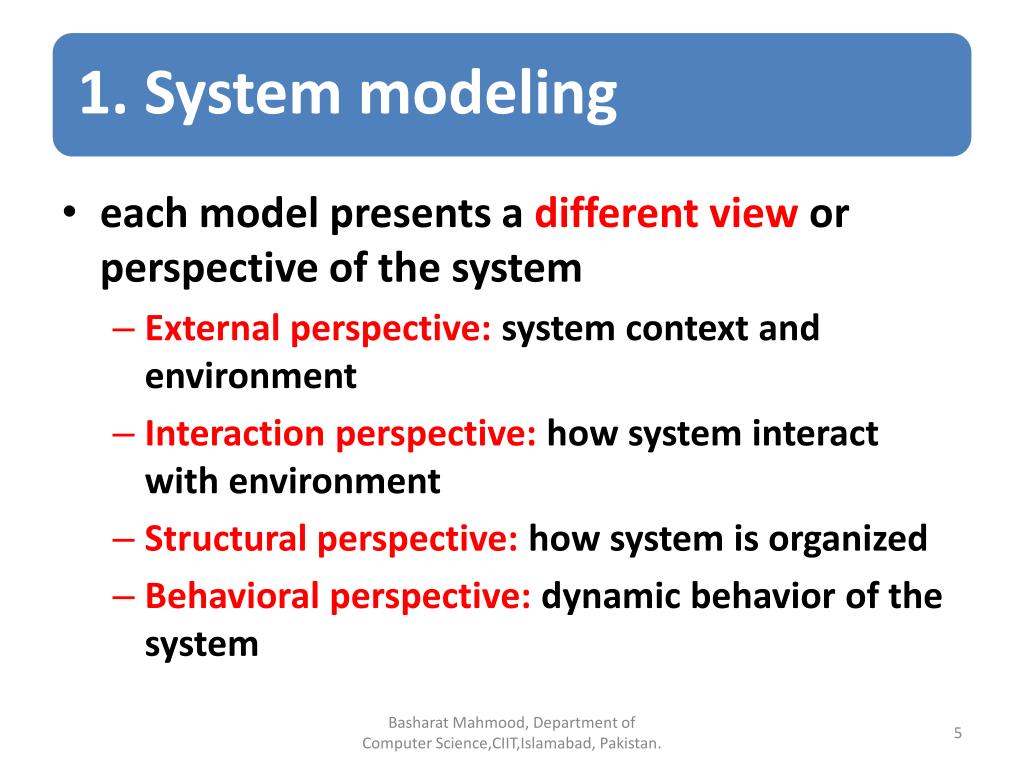 1. System modeling

• each model presents a different view or perspective of the system
– External perspective: system context and environment
– Interaction perspective: how system interact with environment
– Structural perspective: how system is organized
– Behavioral perspective: dynamic behavior of the system

Basharat Mahmood, Department of Computer Science,CIIT,Islamabad, Pakistan.

5